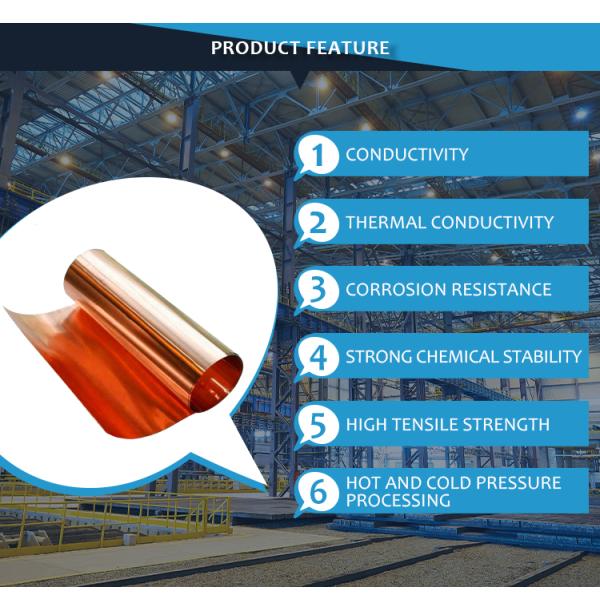 PRODUCT FEATURE

1 CONDUCTIVITY

2 THERMAL CONDUCTIVITY

3 CORROSION RESISTANCE

4 STRONG CHEMICAL STABILITY

5 HIGH TENSILE STRENGTH

6 HOT AND COLD PRESSURE PROCESSING